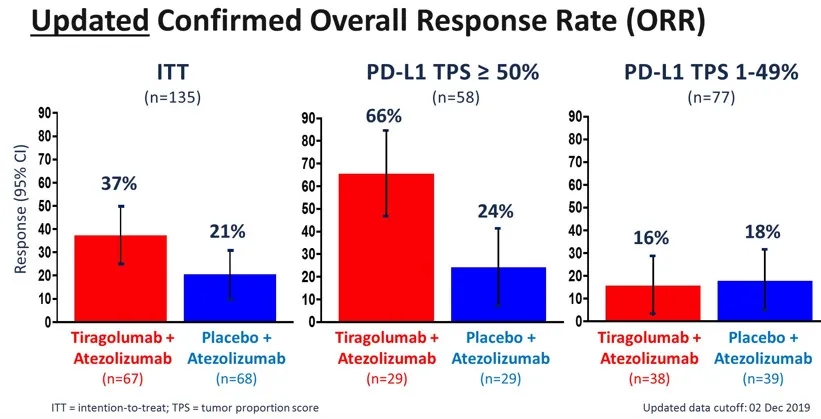 Updated Confirmed Overall Response Rate (ORR)

ITT
(n=135)

Response (95% CI)

90
80
70
60
50
40
30
20
10
0

37%

21%

Tiragolumab + Atezolizumab
(n=67)

Placebo + Atezolizumab
(n=68)

PD-L1 TPS ≥ 50%
(n=58)

90
80
70
60
50
40
30
20
10
0

66%

24%

Tiragolumab + Atezolizumab
(n=29)

Placebo + Atezolizumab
(n=29)

PD-L1 TPS 1-49%
(n=77)

90
80
70
60
50
40
30
20
10
0

16%

18%

Tiragolumab + Atezolizumab
(n=38)

Placebo + Atezolizumab
(n=39)

ITT = intention-to-treat; TPS = tumor proportion score

Updated data cutoff: 02 Dec 2019